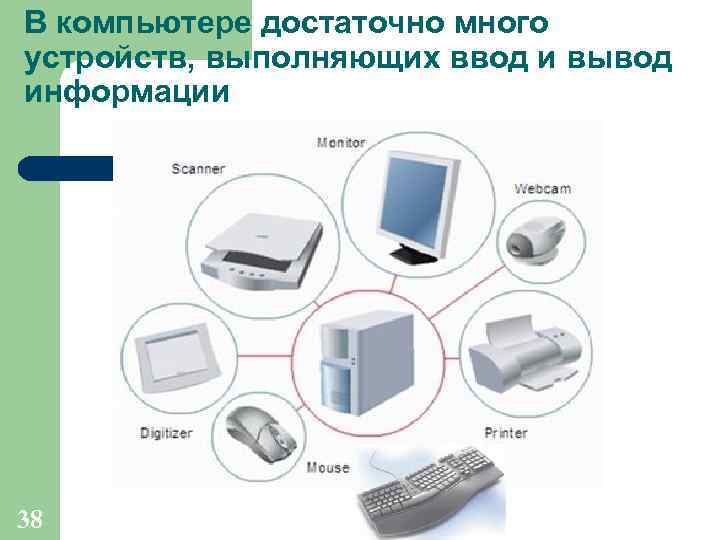 В компьютере достаточно много устройств, выполняющих ввод и вывод информации

Monitor

Scanner

Webcam

Digitizer

Printer

Mouse

38